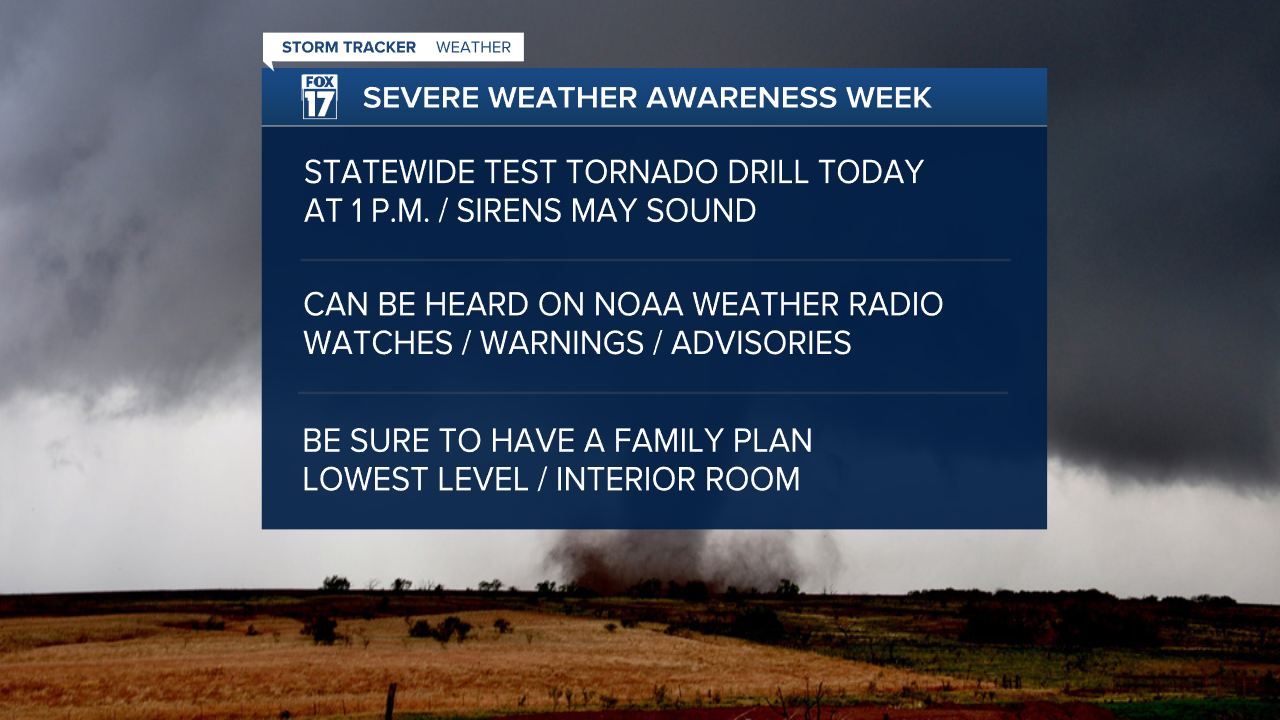 STORM TRACKER WEATHER

FOX 17

SEVERE WEATHER AWARENESS WEEK

STATEWIDE TEST TORNADO DRILL TODAY AT 1 P.M. / SIRENS MAY SOUND

CAN BE HEARD ON NOAA WEATHER RADIO WATCHES / WARNINGS / ADVISORIES

BE SURE TO HAVE A FAMILY PLAN LOWEST LEVEL / INTERIOR ROOM